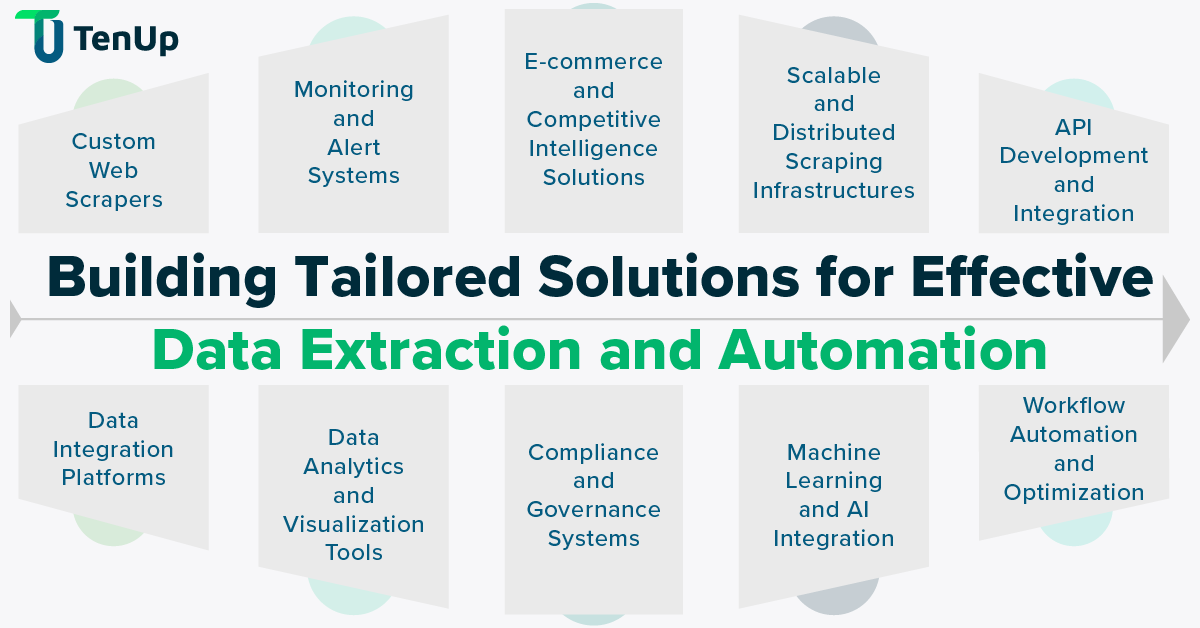 TenUp

Custom Web Scrapers

Monitoring and Alert Systems

E-commerce and Competitive Intelligence Solutions

Scalable and Distributed Scraping Infrastructures

API Development and Integration

Building Tailored Solutions for Effective

Data Extraction and Automation

Data Integration Platforms

Data Analytics and Visualization Tools

Compliance and Governance Systems

Machine Learning and AI Integration

Workflow Automation and Optimization